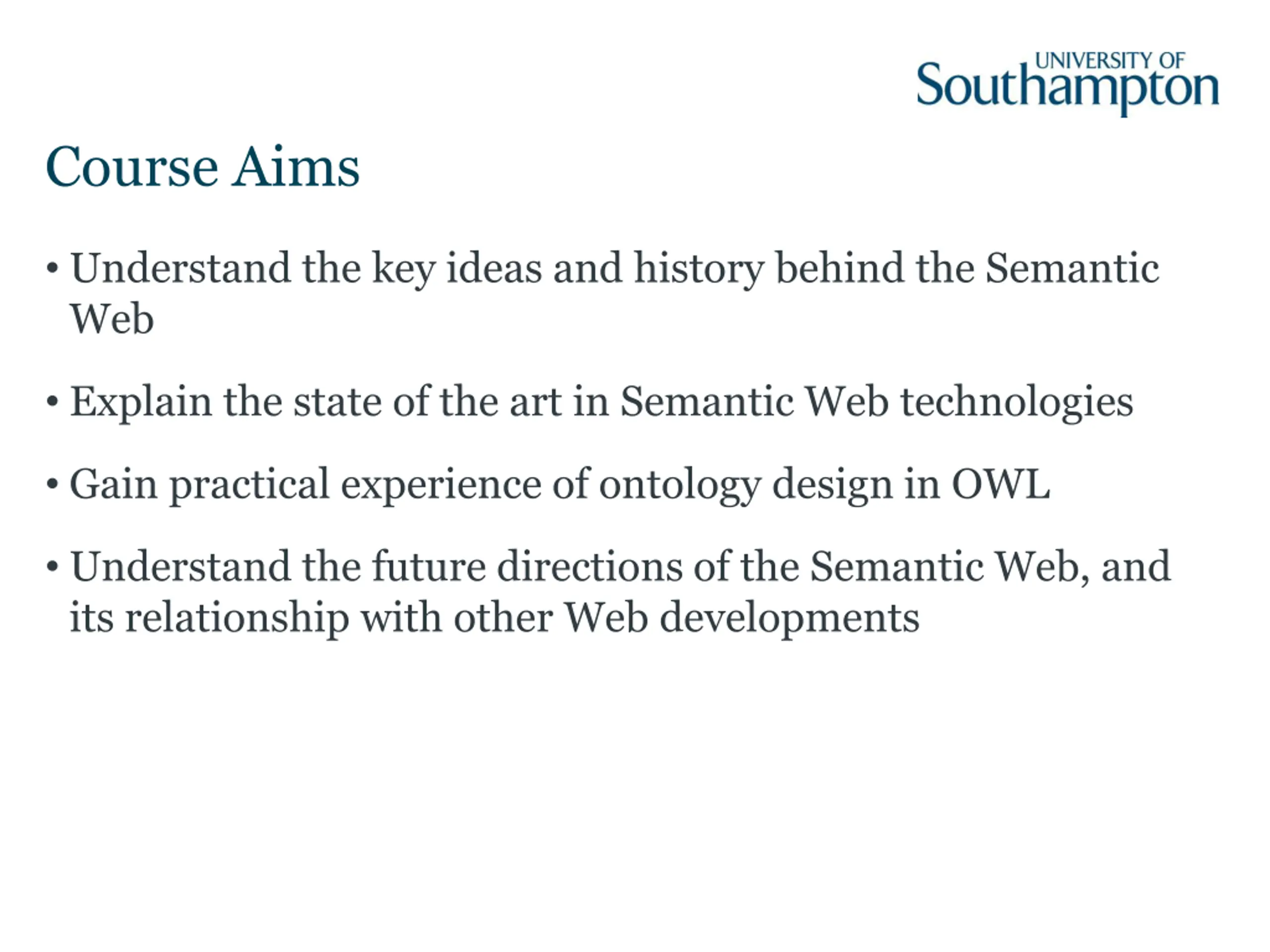 UNIVERSITY OF
Southampton

Course Aims

• Understand the key ideas and history behind the Semantic Web

• Explain the state of the art in Semantic Web technologies

• Gain practical experience of ontology design in OWL

• Understand the future directions of the Semantic Web, and its relationship with other Web developments